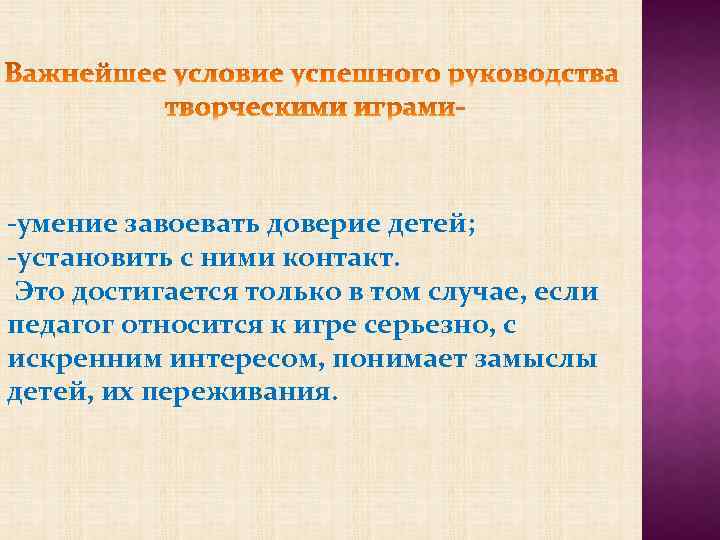 Важнейшее условие успешного руководства творческими играми-

-умение завоевать доверие детей;
-установить с ними контакт.
 Это достигается только в том случае, если педагог относится к игре серьезно, с искренним интересом, понимает замыслы детей, их переживания.